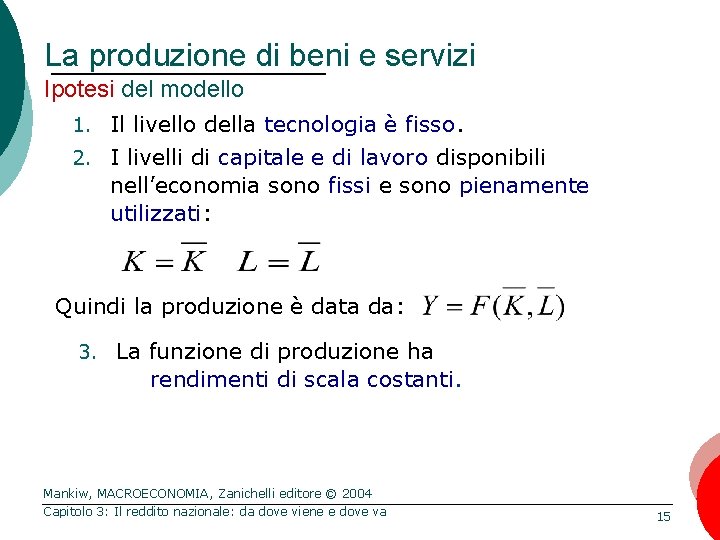 La produzione di beni e servizi
Ipotesi del modello

1. Il livello della tecnologia è fisso.
2. I livelli di capitale e di lavoro disponibili nell'economia sono fissi e sono pienamente utilizzati:

$K = \overline{K} \quad L = \overline{L}$

Quindi la produzione è data da: $Y = F(\overline{K}, \overline{L})$

3. La funzione di produzione ha rendimenti di scala costanti.

Mankiw, MACROECONOMIA, Zanichelli editore © 2004
Capitolo 3: Il reddito nazionale: da dove viene e dove va
15